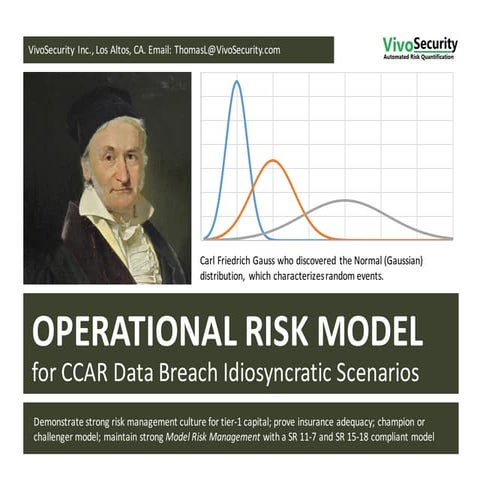 VivoSecurity Inc., Los Altos, CA. Email: ThomasL@VivoSecurity.com

VivoSecurity
Automated Risk Quantification

Carl Friedrich Gauss who discovered the Normal (Gaussian) distribution, which characterizes random events.

OPERATIONAL RISK MODEL
for CCAR Data Breach Idiosyncratic Scenarios

Demonstrate strong risk management culture for tier-1 capital; prove insurance adequacy; champion or challenger model; maintain strong Model Risk Management with a SR 11-7 and SR 15-18 compliant model